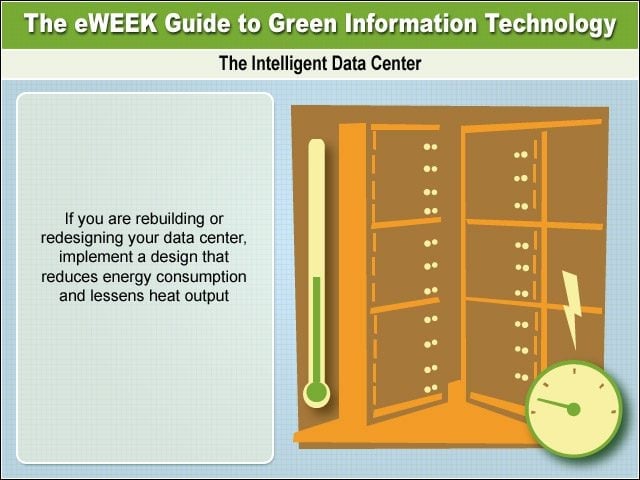 The eWEEK Guide to Green Information Technology

The Intelligent Data Center

If you are rebuilding or redesigning your data center, implement a design that reduces energy consumption and lessens heat output